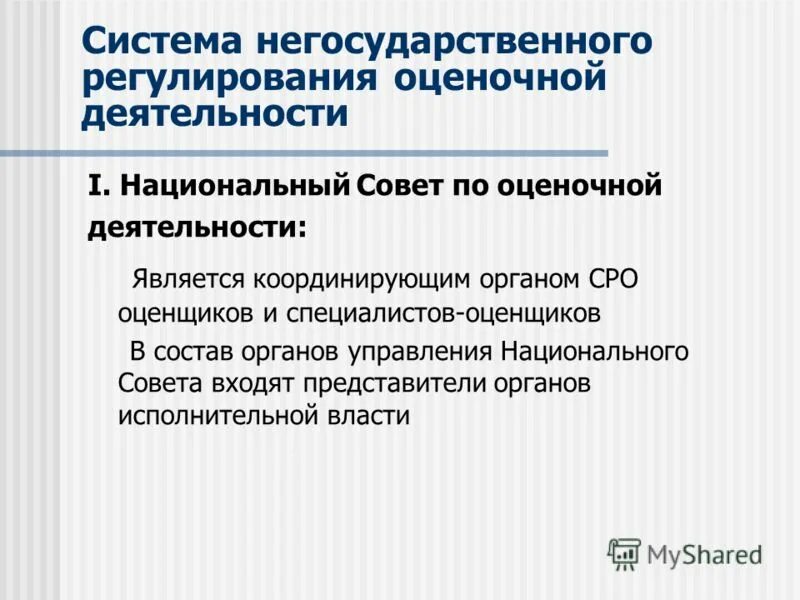 Система негосударственного регулирования оценочной деятельности

I. Национальный Совет по оценочной деятельности:

Является координирующим органом СРО оценщиков и специалистов-оценщиков

В состав органов управления Национального Совета входят представители органов исполнительной власти

MyShared